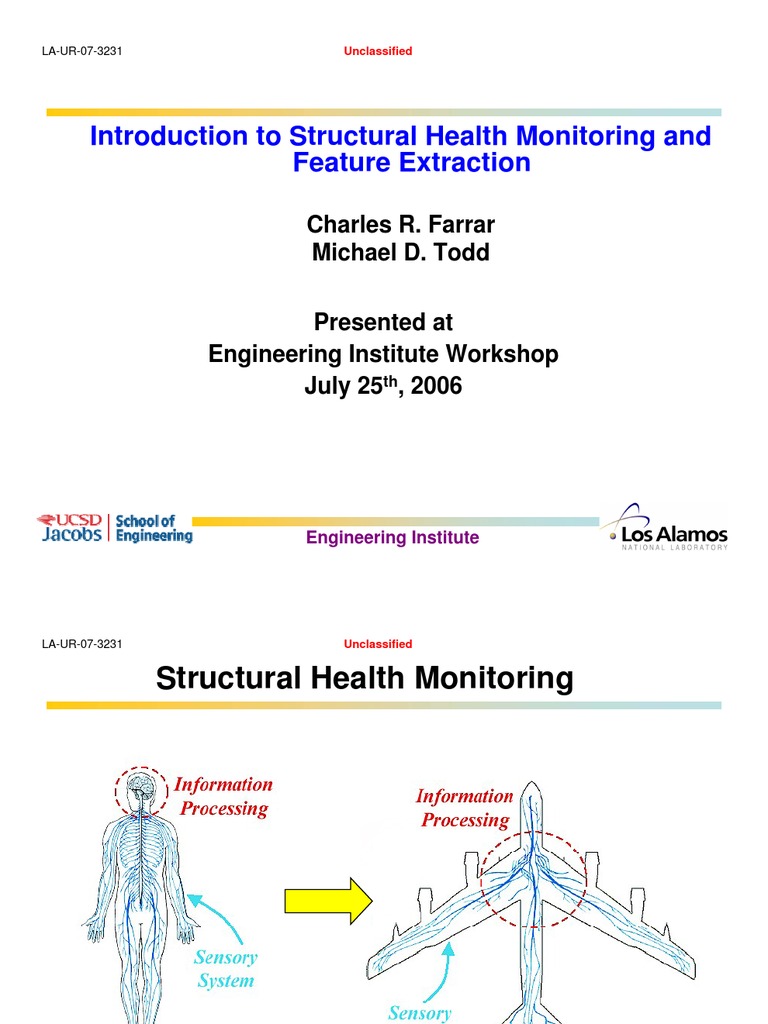 LA-UR-07-3231 Unclassified

Introduction to Structural Health Monitoring and Feature Extraction

Charles R. Farrar
Michael D. Todd

Presented at
Engineering Institute Workshop
July 25$^{th}$, 2006

UCSD Jacobs | School of Engineering

Engineering Institute

Los Alamos
NATIONAL LABORATORY

LA-UR-07-3231 Unclassified

Structural Health Monitoring

Information Processing

Sensory System

Information Processing

Sensory